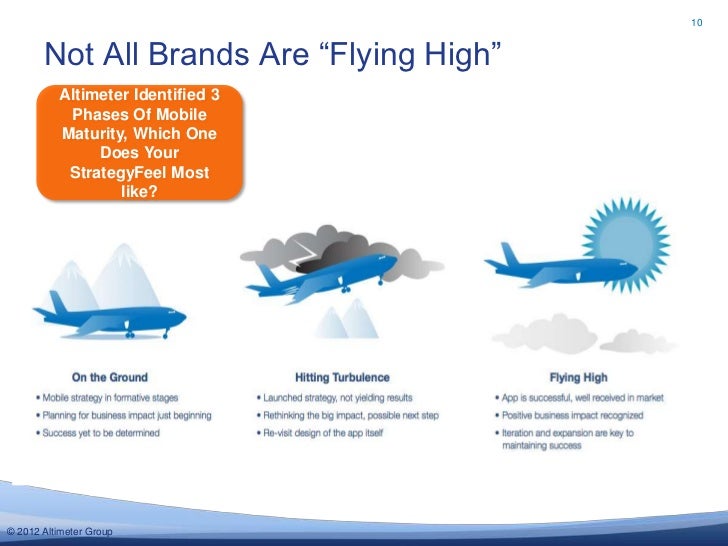 10

Not All Brands Are “Flying High”

Altimeter Identified 3 Phases Of Mobile Maturity, Which One Does Your StrategyFeel Most like?

On the Ground
• Mobile strategy in formative stages
• Planning for business impact just beginning
• Success yet to be determined

Hitting Turbulence
• Launched strategy, not yielding results
• Rethinking the big impact, possible next step
• Re-visit design of the app itself

Flying High
• App is successful, well received in market
• Positive business impact recognized
• Iteration and expansion are key to maintaining success

© 2012 Altimeter Group